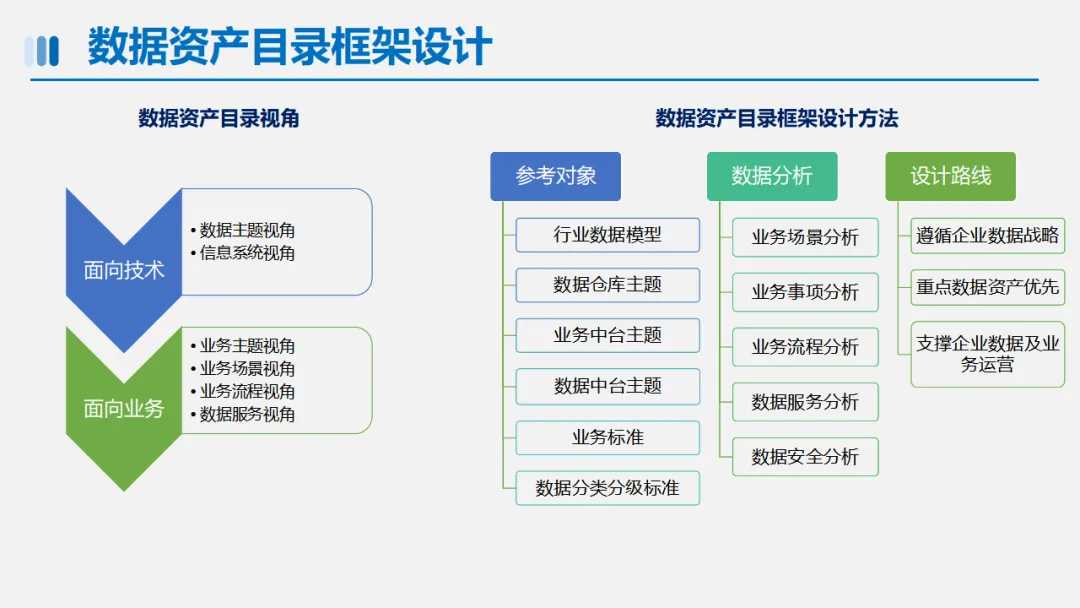 数据资产目录框架设计

数据资产目录视角

面向技术
• 数据主题视角
• 信息系统视角

面向业务
• 业务主题视角
• 业务场景视角
• 业务流程视角
• 数据服务视角

数据资产目录框架设计方法

参考对象
行业数据模型
数据仓库主题
业务中台主题
数据中台主题
业务标准
数据分类分级标准

数据分析
业务场景分析
业务事项分析
业务流程分析
数据服务分析
数据安全分析

设计路线
遵循企业数据战略
重点数据资产优先
支撑企业数据及业务运营